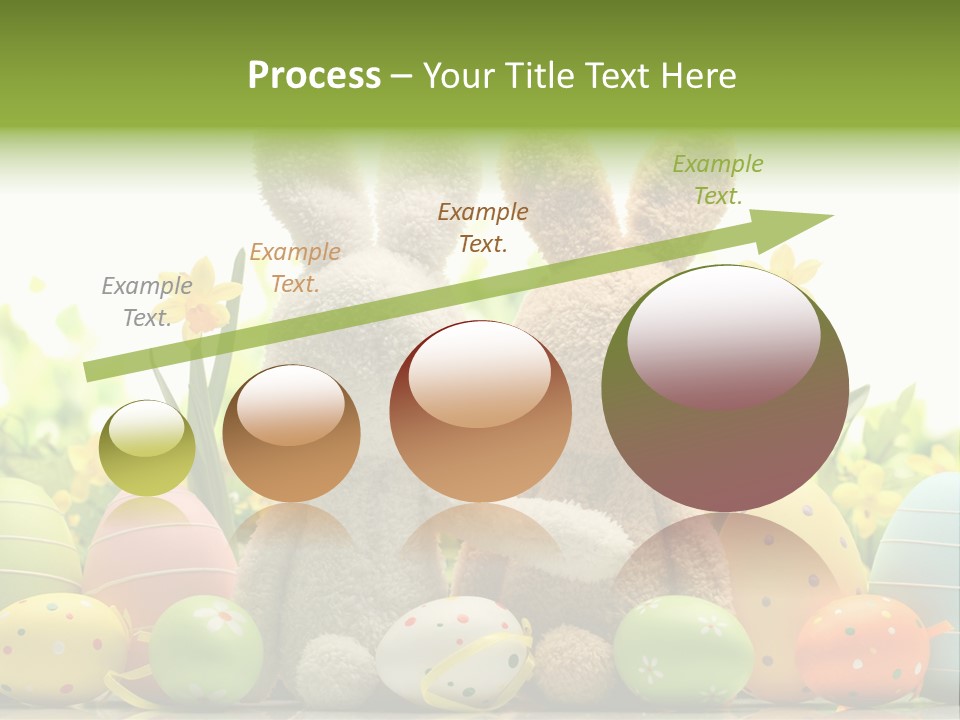 Process – Your Title Text Here

Example Text.

Example Text.

Example Text.

Example Text.